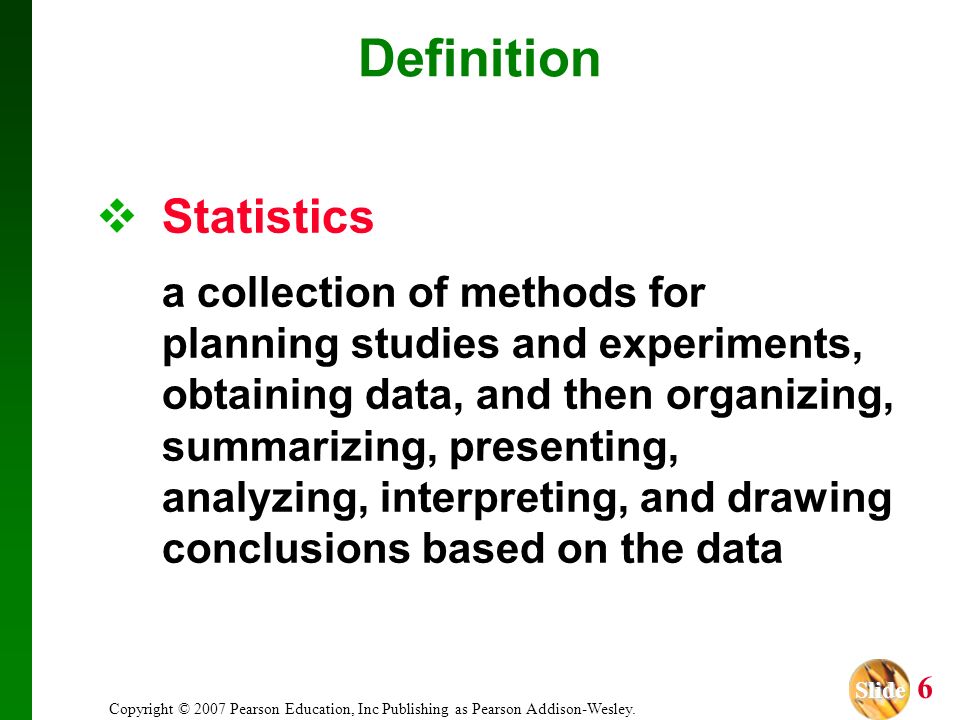 Definition

❖ Statistics

a collection of methods for planning studies and experiments, obtaining data, and then organizing, summarizing, presenting, analyzing, interpreting, and drawing conclusions based on the data

Copyright © 2007 Pearson Education, Inc Publishing as Pearson Addison-Wesley.

Slide 6